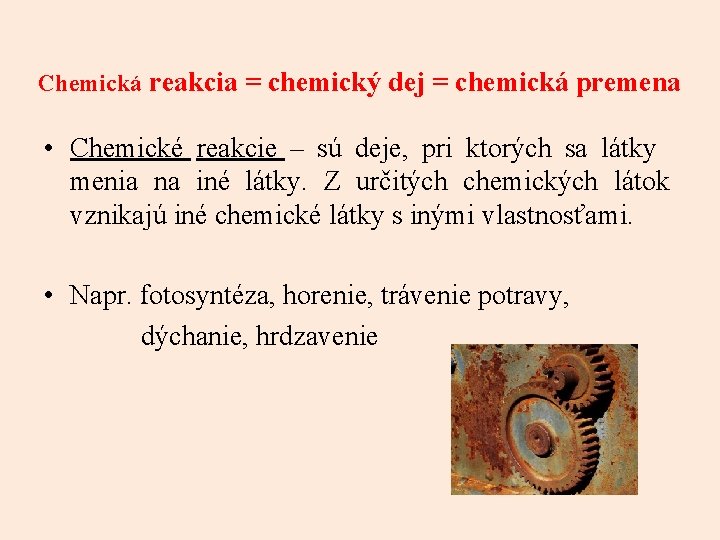 Chemická reakcia = chemický dej = chemická premena

• Chemické reakcie – sú deje, pri ktorých sa látky menia na iné látky. Z určitých chemických látok vznikajú iné chemické látky s inými vlastnosťami.

• Napr. fotosyntéza, horenie, trávenie potravy, dýchanie, hrdzavenie